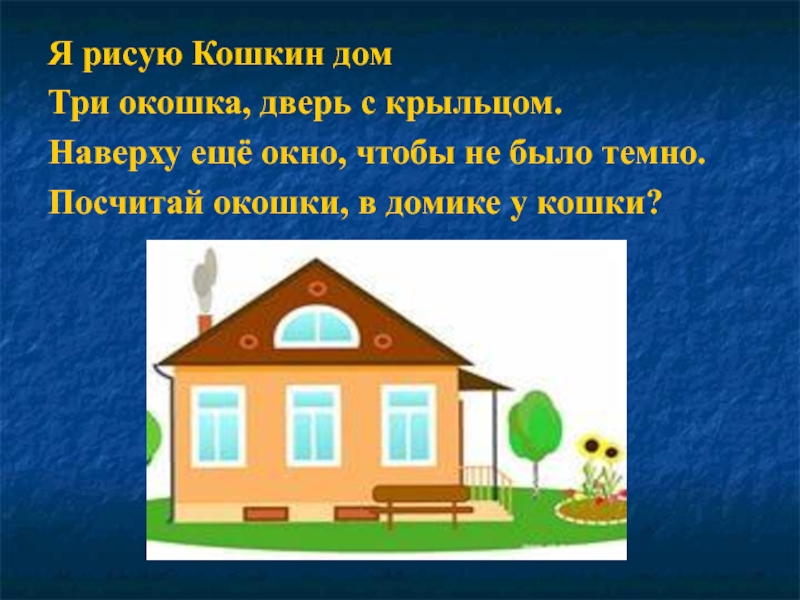 Я рисую Кошкин дом
Три окошка, дверь с крыльцом.
Наверху ещё окно, чтобы не было темно.
Посчитай окошки, в домике у кошки?